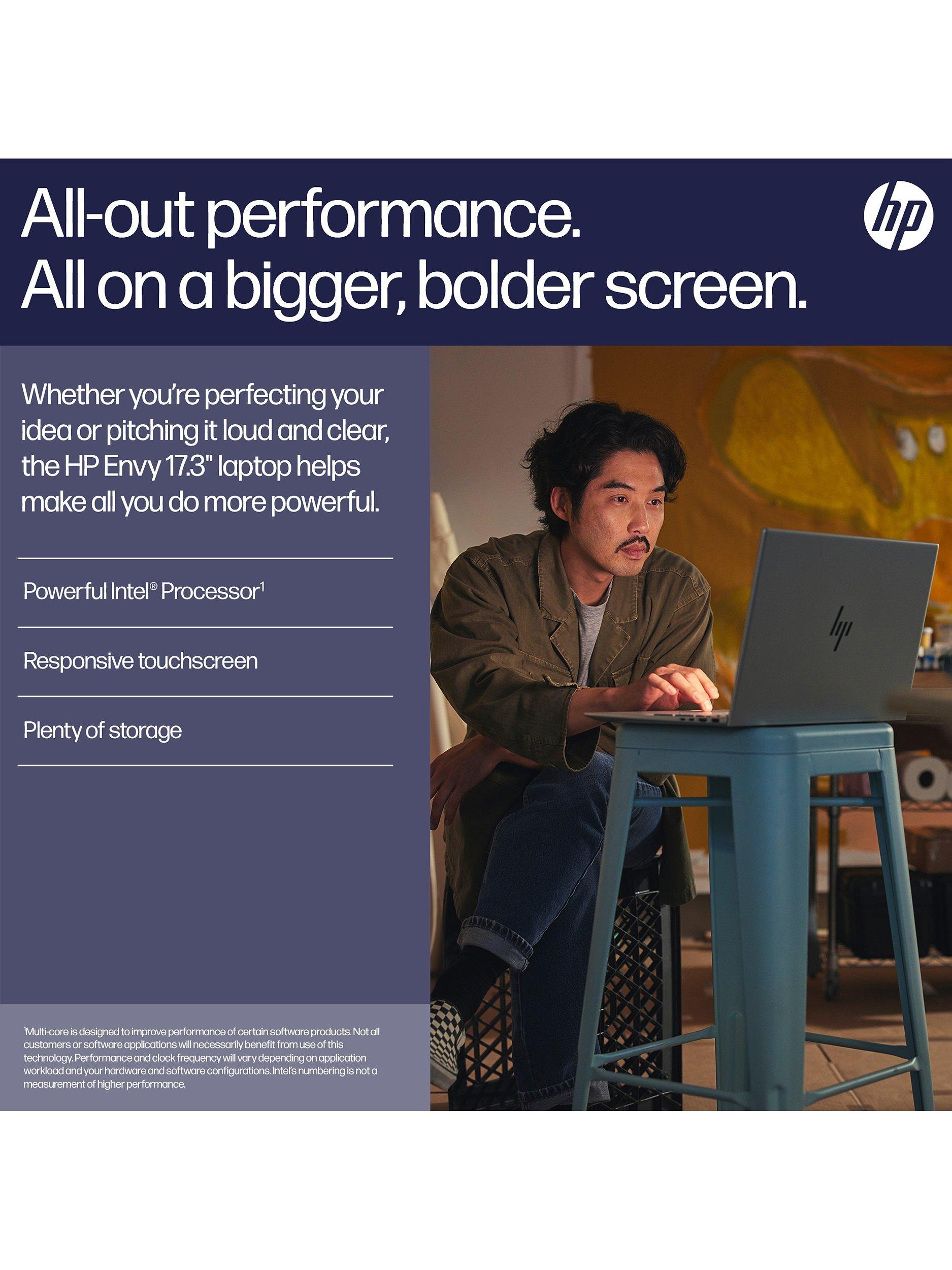 All-out performance.
All on a bigger, bolder screen.

hp

Whether you're perfecting your idea or pitching it loud and clear, the HP Envy 17.3" laptop helps make all you do more powerful.

Powerful Intel® Processor$^1$

Responsive touchscreen

Plenty of storage

$^1$Multi-core is designed to improve performance of certain software products. Not all customers or software applications will necessarily benefit from use of this technology. Performance and clock frequency will vary depending on application workload and your hardware and software configurations. Intel's numbering is not a measurement of higher performance.

hp